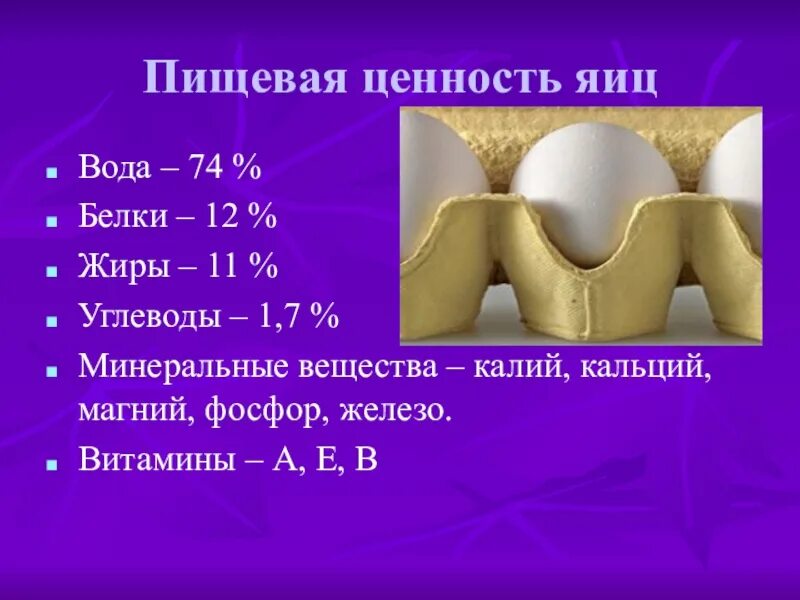 Пищевая ценность яиц

- Вода – 74 %
- Белки – 12 %
- Жиры – 11 %
- Углеводы – 1,7 %
- Минеральные вещества – калий, кальций, магний, фосфор, железо.
- Витамины – А, Е, В